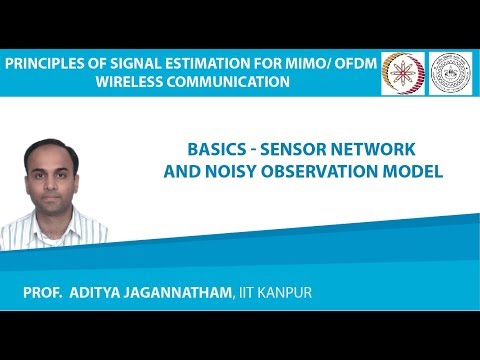 PRINCIPLES OF SIGNAL ESTIMATION FOR MIMO/ OFDM WIRELESS COMMUNICATION

BASICS - SENSOR NETWORK AND NOISY OBSERVATION MODEL

PROF. ADITYA JAGANNATHAM, IIT KANPUR